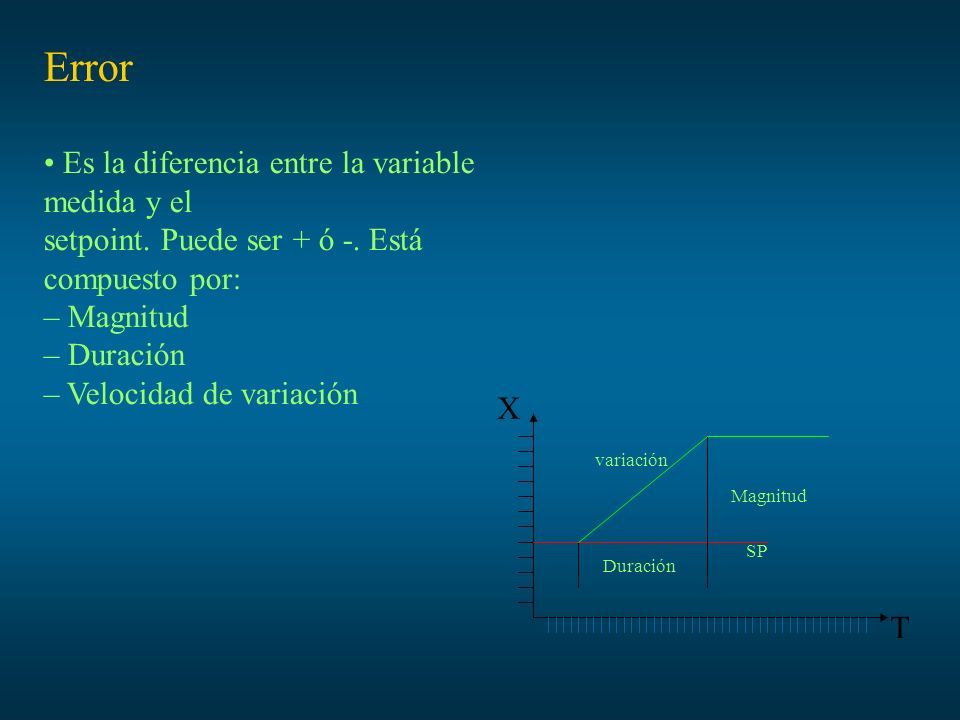 Error

• Es la diferencia entre la variable medida y el
setpoint. Puede ser + ó -. Está compuesto por:
– Magnitud
– Duración
– Velocidad de variación

X
variación
Magnitud
SP
Duración
T